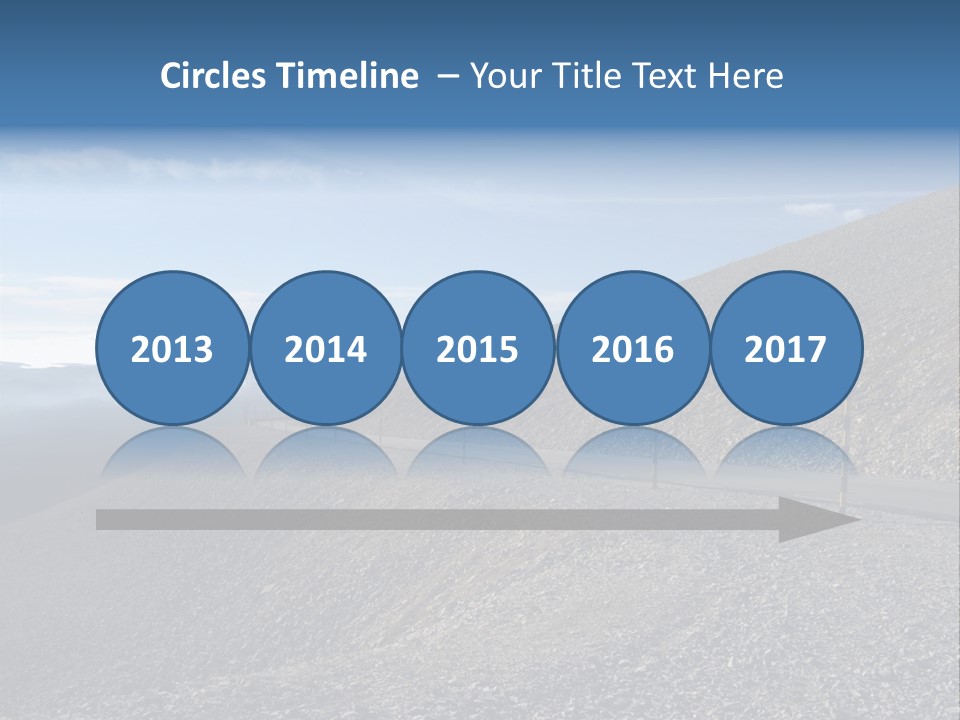 Circles Timeline – Your Title Text Here

2013

2014

2015

2016

2017